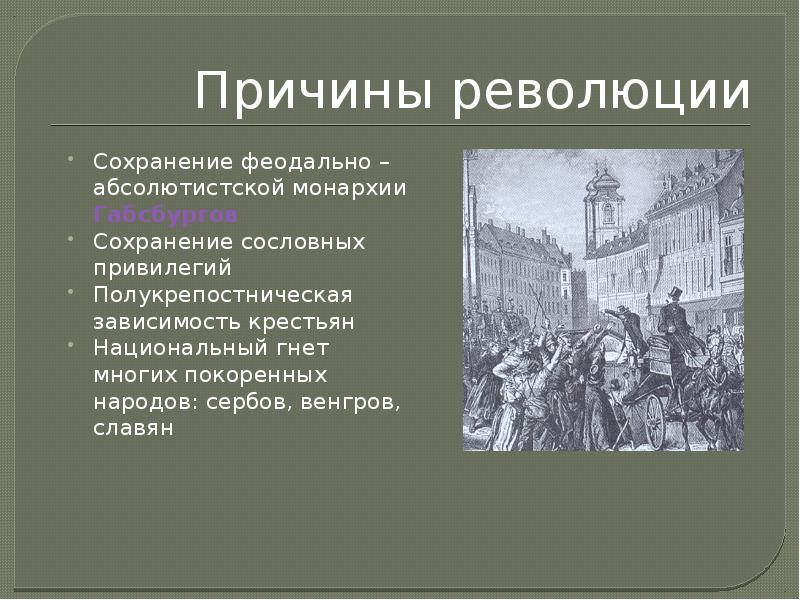 Причины революции

- Сохранение феодально – абсолютистской монархии Габсбургов
- Сохранение сословных привилегий
- Полукрепостническая зависимость крестьян
- Национальный гнет многих покоренных народов: сербов, венгров, славян